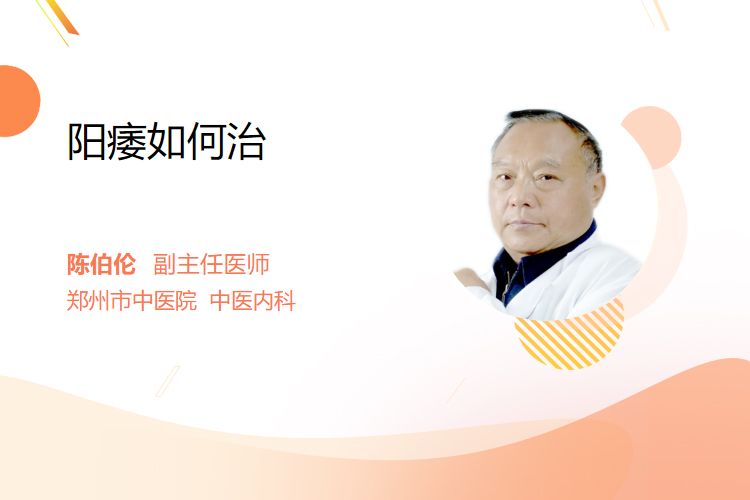 阳痿如何治

陈伯伦 副主任医师
郑州市中医院 中医内科